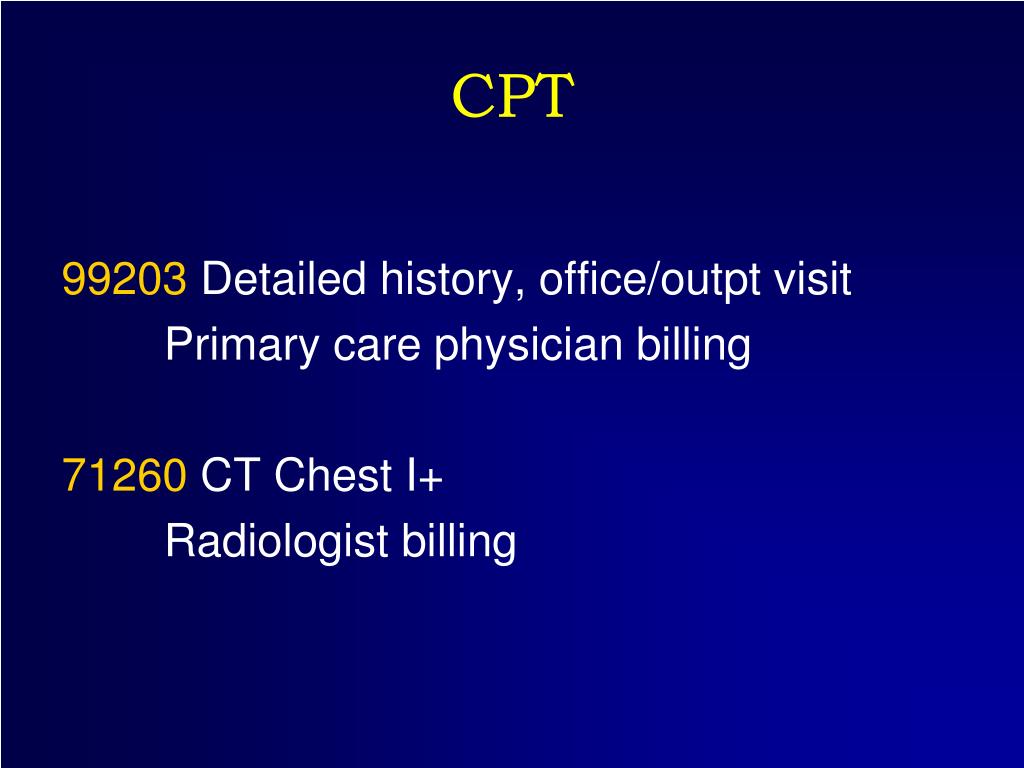 CPT

99203 Detailed history, office/outpt visit
Primary care physician billing

71260 CT Chest I+
Radiologist billing